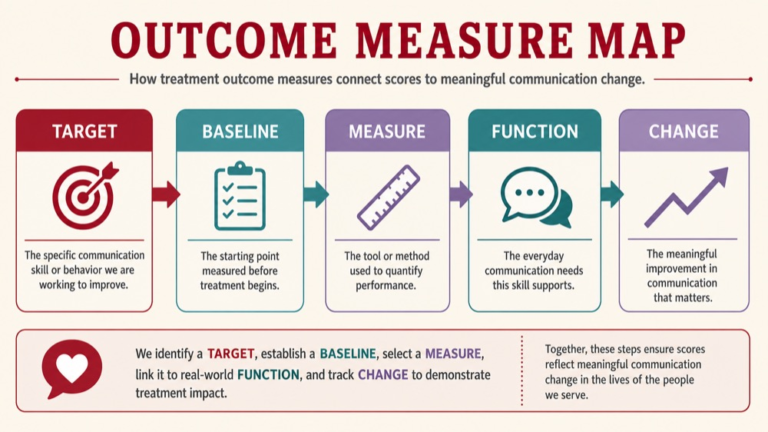 OUTCOME MEASURE MAP

How treatment outcome measures connect scores to meaningful communication change.

TARGET
The specific communication skill or behavior we are working to improve.

BASELINE
The starting point measured before treatment begins.

MEASURE
The tool or method used to quantify performance.

FUNCTION
The everyday communication needs this skill supports.

CHANGE
The meaningful improvement in communication that matters.

We identify a TARGET, establish a BASELINE, select a MEASURE, link it to real-world FUNCTION, and track CHANGE to demonstrate treatment impact.

Together, these steps ensure scores reflect meaningful communication change in the lives of the people we serve.